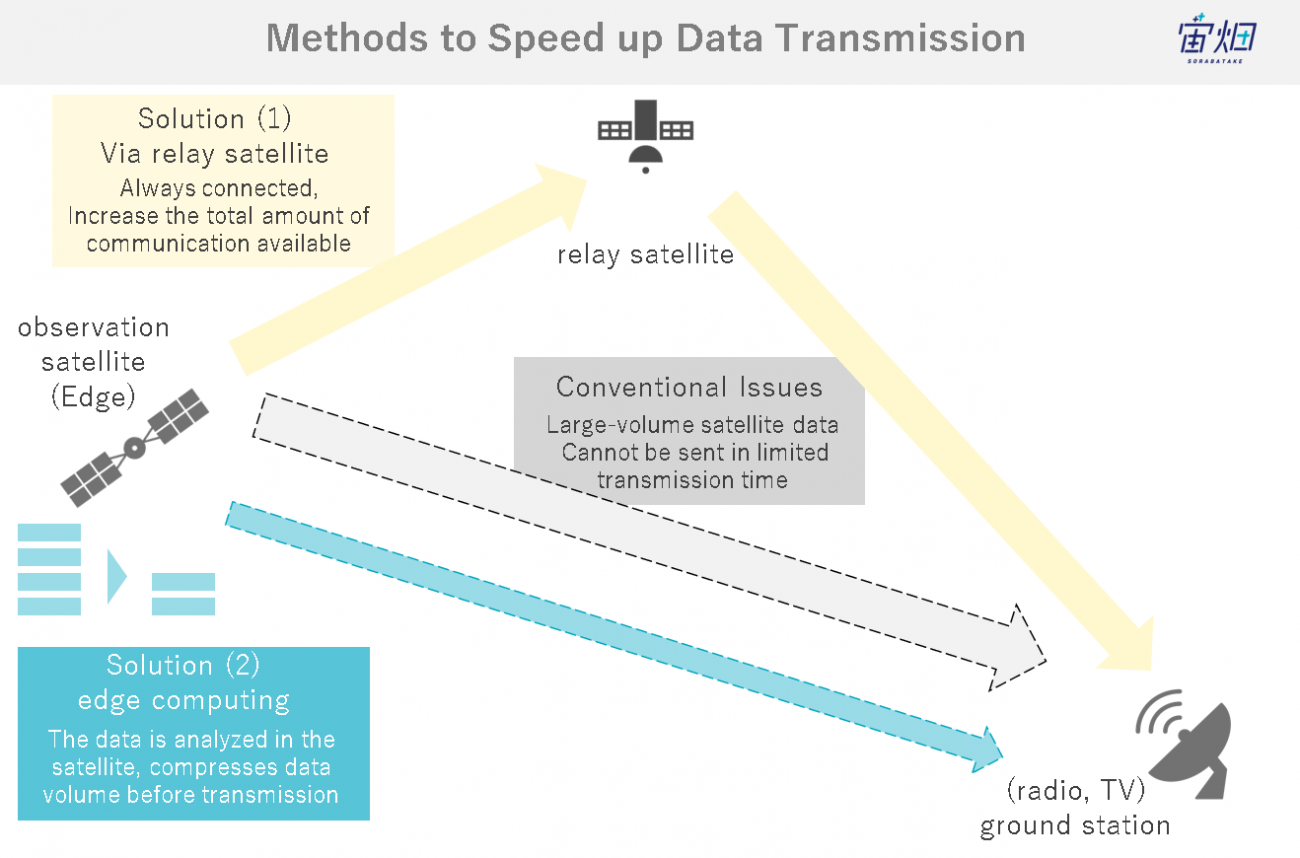 Methods to Speed up Data Transmission

宙畑
SORABATAKE

Solution (1)
Via relay satellite
Always connected,
Increase the total amount of communication available

relay satellite

observation satellite (Edge)

Conventional Issues
Large-volume satellite data
Cannot be sent in limited transmission time

Solution (2)
edge computing
The data is analyzed in the satellite, compresses data volume before transmission

(radio, TV)
ground station